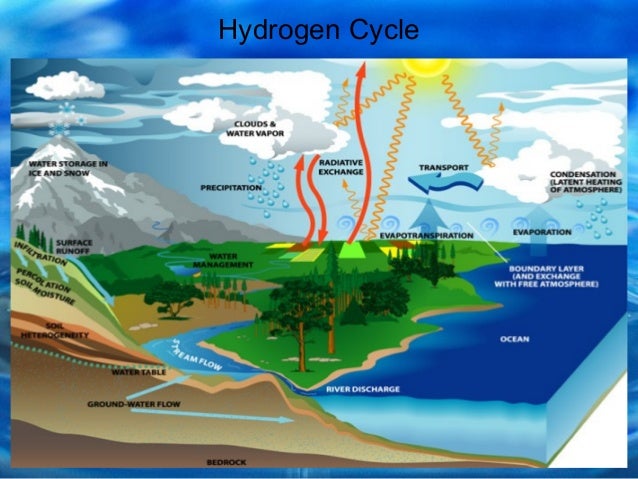 Hydrogen Cycle

CLOUDS & WATER VAPOR

WATER STORAGE IN ICE AND SNOW

PRECIPITATION

RADIATIVE EXCHANGE

TRANSPORT

CONDENSATION (LATENT HEATING OF ATMOSPHERE)

SURFACE RUNOFF

INFILTRATION

PERCOLATION SOIL MOISTURE

WATER MANAGEMENT

EVAPOTRANSPIRATION

EVAPORATION

BOUNDARY LAYER (AND EXCHANGE WITH FREE ATMOSPHERE)

SOIL HETEROGENEITY

STREAM FLOW

OCEAN

WATER TABLE

RIVER DISCHARGE

GROUND-WATER FLOW

BEDROCK